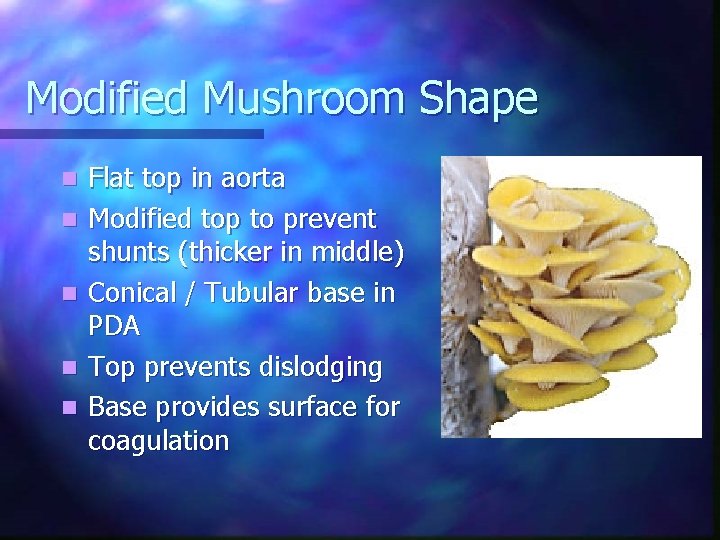 Modified Mushroom Shape

- Flat top in aorta
- Modified top to prevent shunts (thicker in middle)
- Conical / Tubular base in PDA
- Top prevents dislodging
- Base provides surface for coagulation